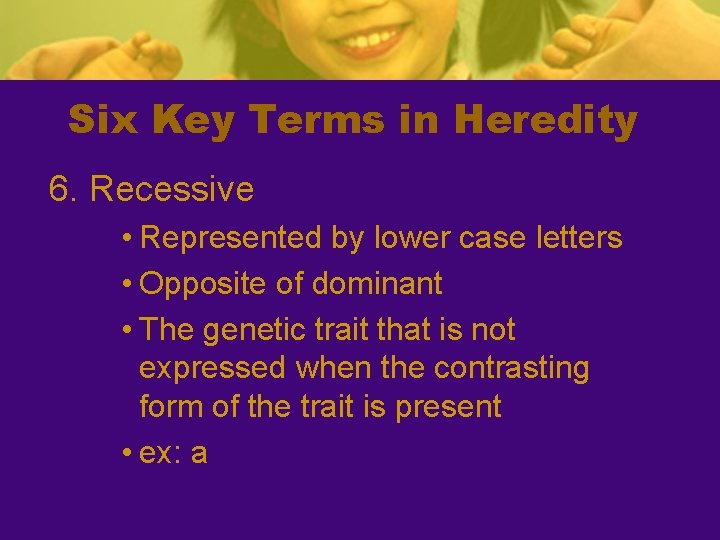 Six Key Terms in Heredity

6. Recessive

• Represented by lower case letters

• Opposite of dominant

• The genetic trait that is not expressed when the contrasting form of the trait is present

• ex: a